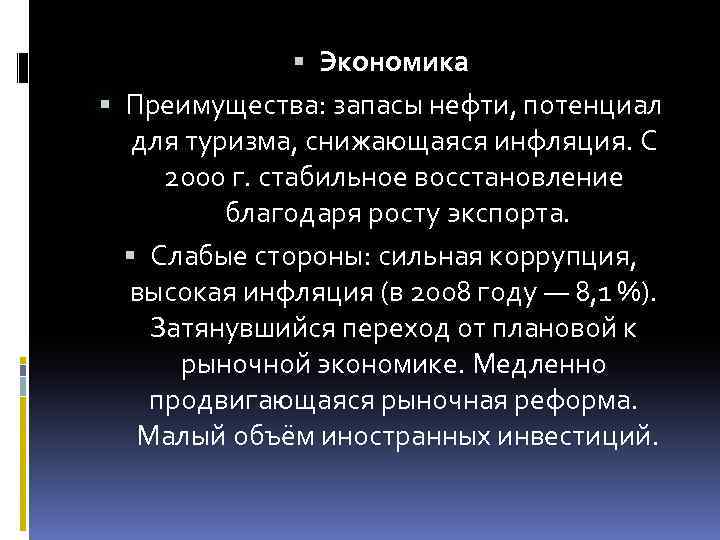 ▪ Экономика

▪ Преимущества: запасы нефти, потенциал для туризма, снижающаяся инфляция. С 2000 г. стабильное восстановление благодаря росту экспорта.

▪ Слабые стороны: сильная коррупция, высокая инфляция (в 2008 году — 8,1 %). Затянувшийся переход от плановой к рыночной экономике. Медленно продвигающаяся рыночная реформа. Малый объём иностранных инвестиций.